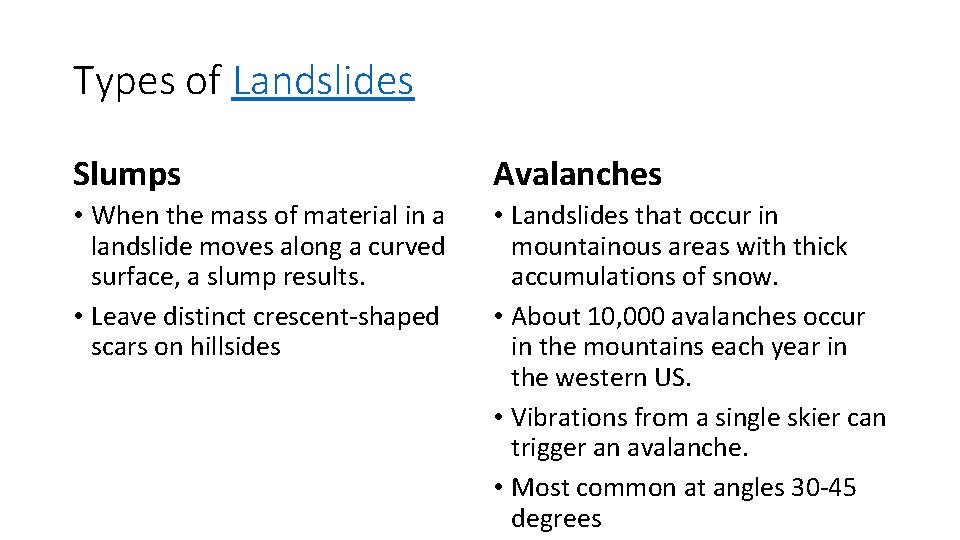 Types of Landslides

Slumps

• When the mass of material in a landslide moves along a curved surface, a slump results.
• Leave distinct crescent-shaped scars on hillsides

Avalanches

• Landslides that occur in mountainous areas with thick accumulations of snow.
• About 10,000 avalanches occur in the mountains each year in the western US.
• Vibrations from a single skier can trigger an avalanche.
• Most common at angles 30-45 degrees